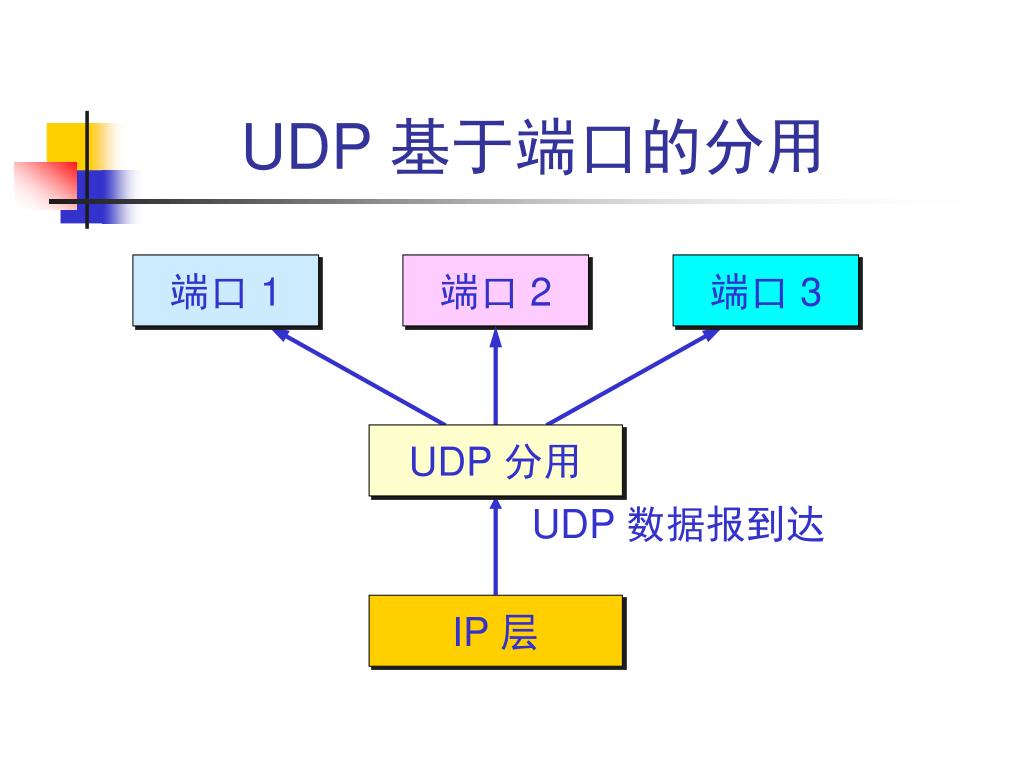 UDP 基于端口的分用

端口 1

端口 2

端口 3

UDP 分用

UDP 数据报到达

IP 层